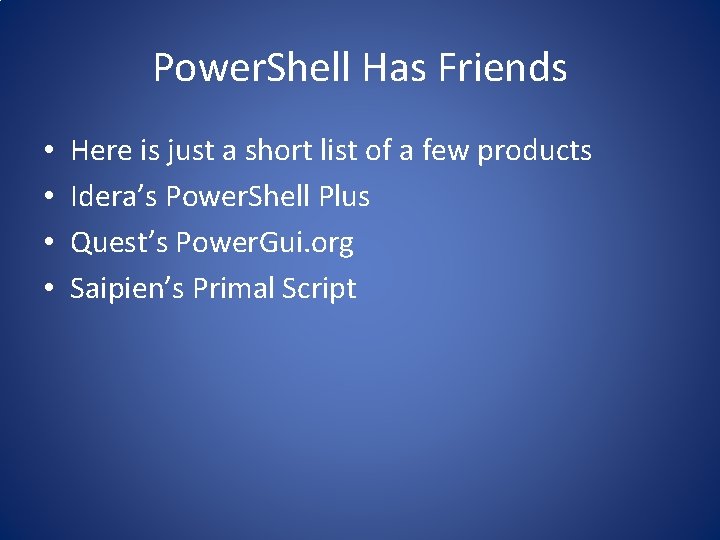 PowerShell Has Friends

• Here is just a short list of a few products
• Idera’s PowerShell Plus
• Quest’s PowerGui.org
• Saipien’s Primal Script